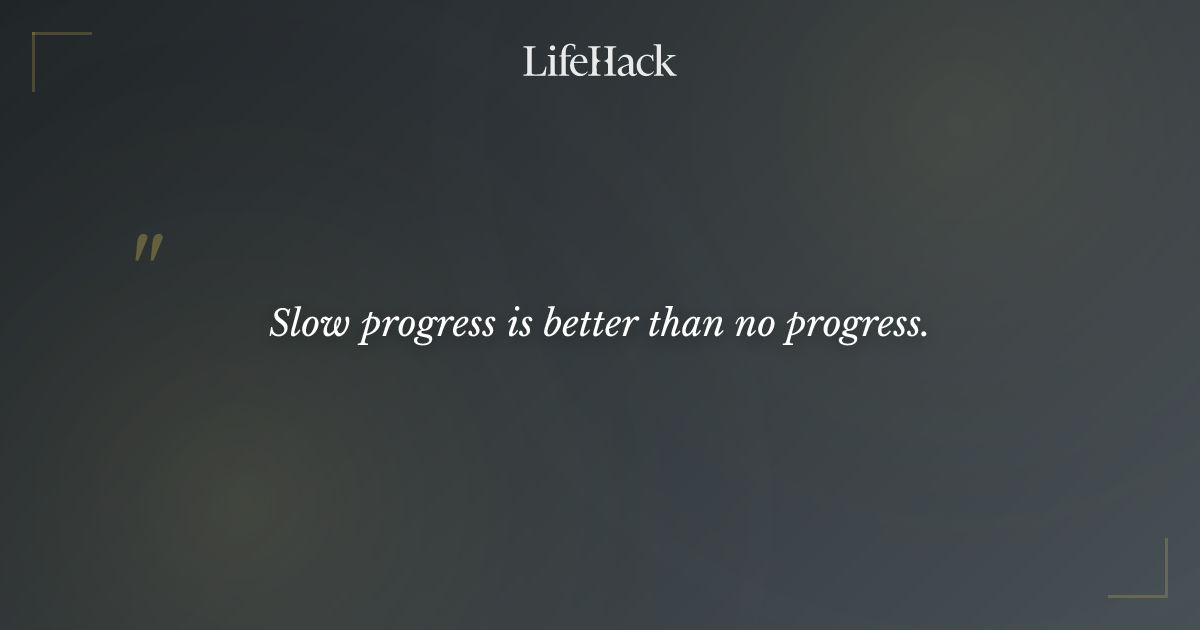 LifeHack

"

Slow progress is better than no progress.